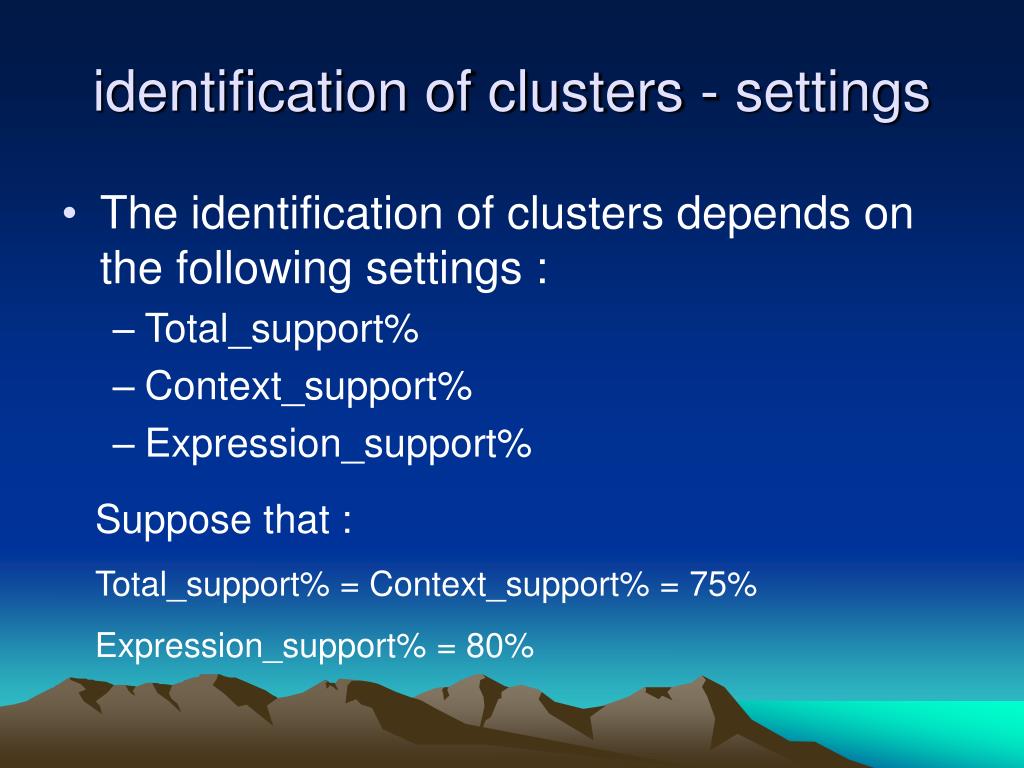 identification of clusters - settings

• The identification of clusters depends on the following settings :
– Total_support%
– Context_support%
– Expression_support%

Suppose that :

Total_support% = Context_support% = 75%

Expression_support% = 80%